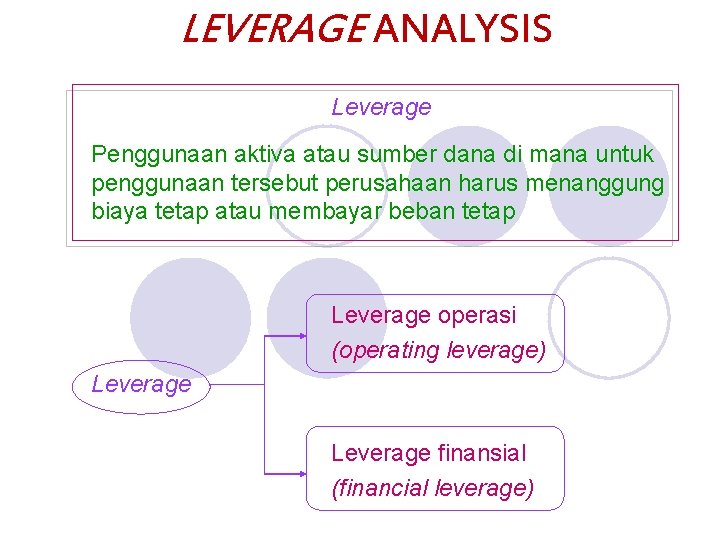 LEVERAGE ANALYSIS

Leverage

Penggunaan aktiva atau sumber dana di mana untuk penggunaan tersebut perusahaan harus menanggung biaya tetap atau membayar beban tetap

Leverage

Leverage operasi
(operating leverage)

Leverage finansial
(financial leverage)